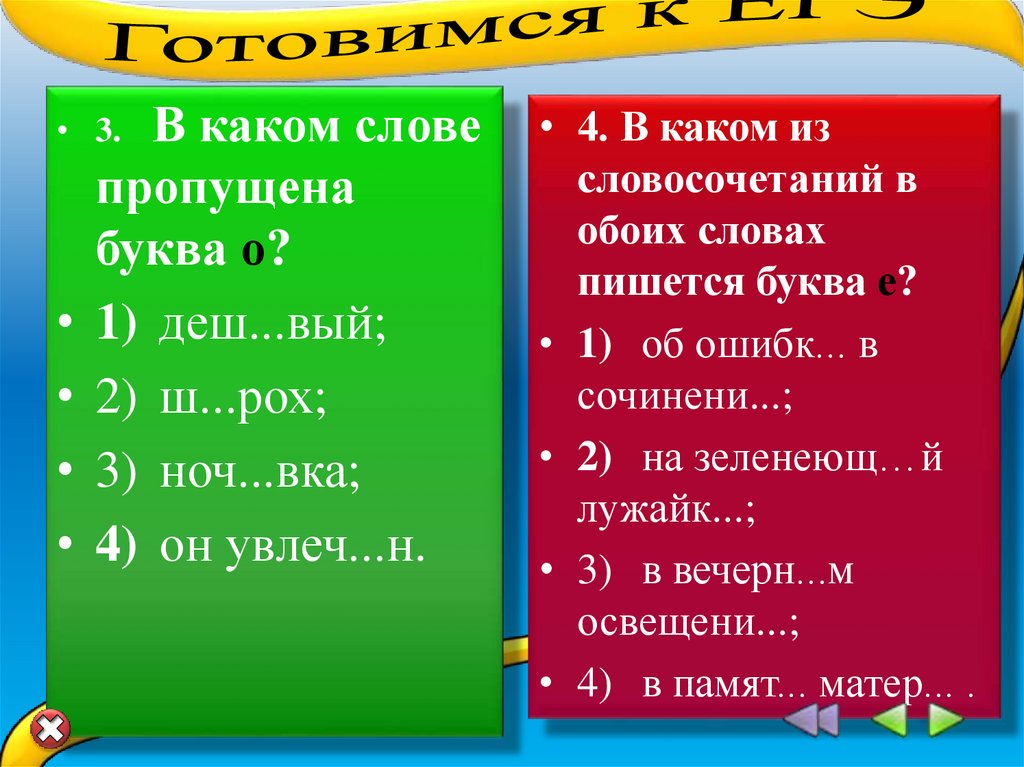 Готовимся к ЕГЭ

• 3. В каком слове пропущена буква о?

• 1) деш...вый;

• 2) ш...рох;

• 3) ноч...вка;

• 4) он увлеч...н.

• 4. В каком из словосочетаний в обоих словах пишется буква е?

• 1) об ошибк... в сочинени...;

• 2) на зеленеющ…й лужайк...;

• 3) в вечерн...м освещени...;

• 4) в памят... матер... .